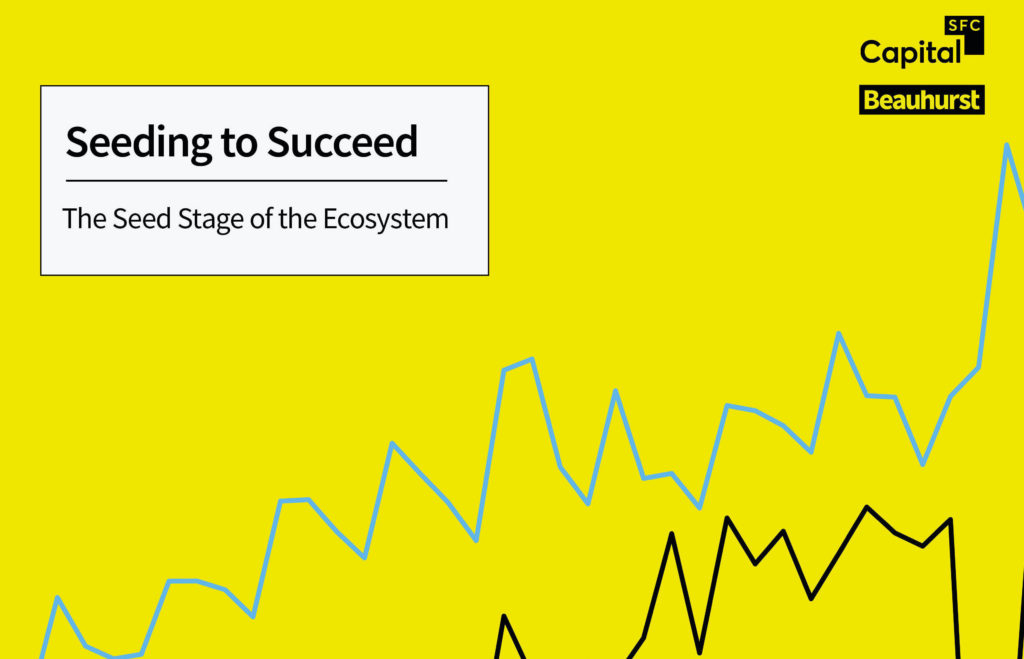 SFC
Capital

Beauhurst

Seeding to Succeed

The Seed Stage of the Ecosystem